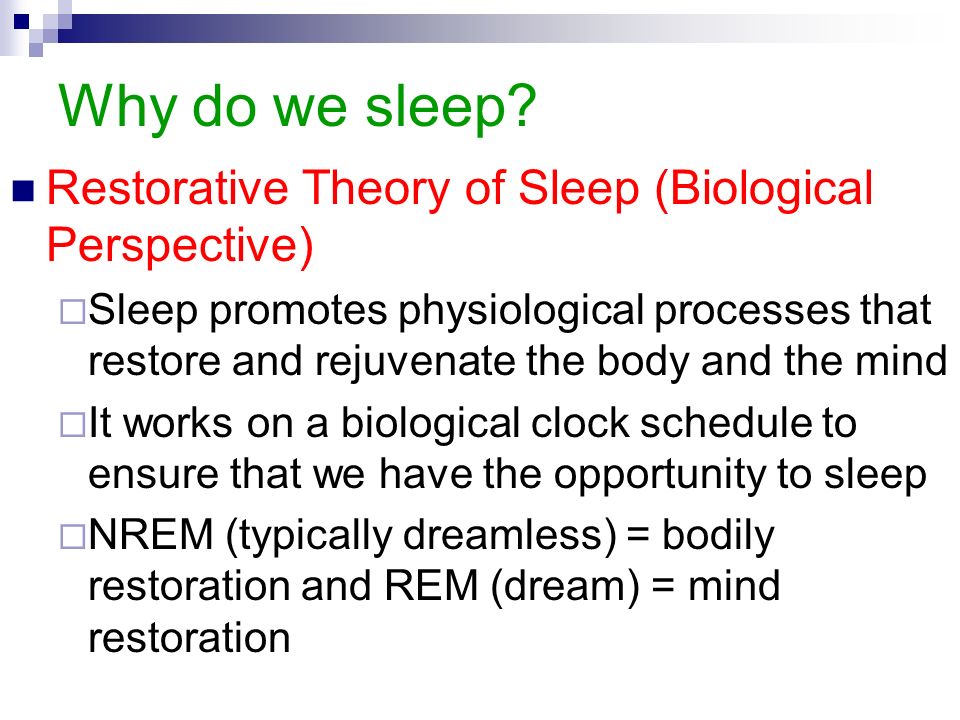 Why do we sleep?

Restorative Theory of Sleep (Biological Perspective)

Sleep promotes physiological processes that restore and rejuvenate the body and the mind

It works on a biological clock schedule to ensure that we have the opportunity to sleep

NREM (typically dreamless) = bodily restoration and REM (dream) = mind restoration